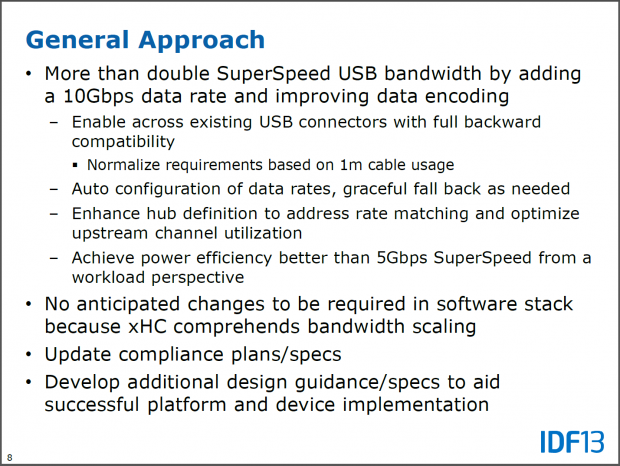 General Approach

• More than double SuperSpeed USB bandwidth by adding a 10Gbps data rate and improving data encoding

– Enable across existing USB connectors with full backward compatibility

▪ Normalize requirements based on 1m cable usage

– Auto configuration of data rates, graceful fall back as needed

– Enhance hub definition to address rate matching and optimize upstream channel utilization

– Achieve power efficiency better than 5Gbps SuperSpeed from a workload perspective

• No anticipated changes to be required in software stack because xHC comprehends bandwidth scaling

• Update compliance plans/specs

• Develop additional design guidance/specs to aid successful platform and device implementation

8

IDF13